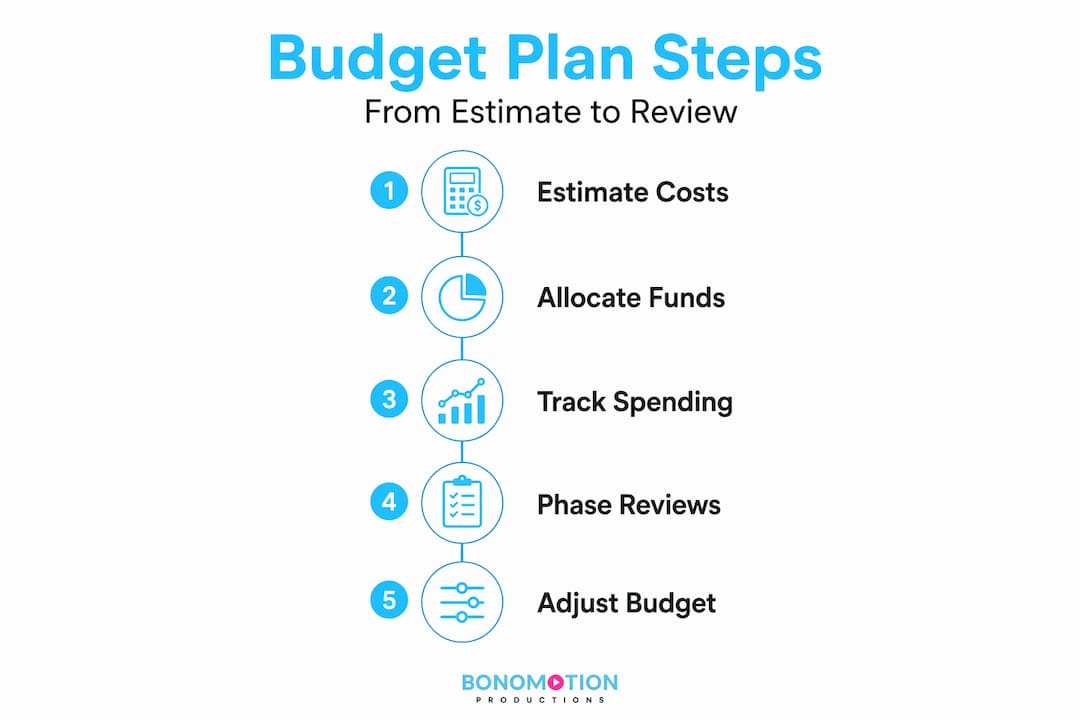 Budget Plan Steps
From Estimate to Review

1 Estimate Costs

2 Allocate Funds

3 Track Spending

4 Phase Reviews

5 Adjust Budget

BONOMOTION
PRODUCTIONS